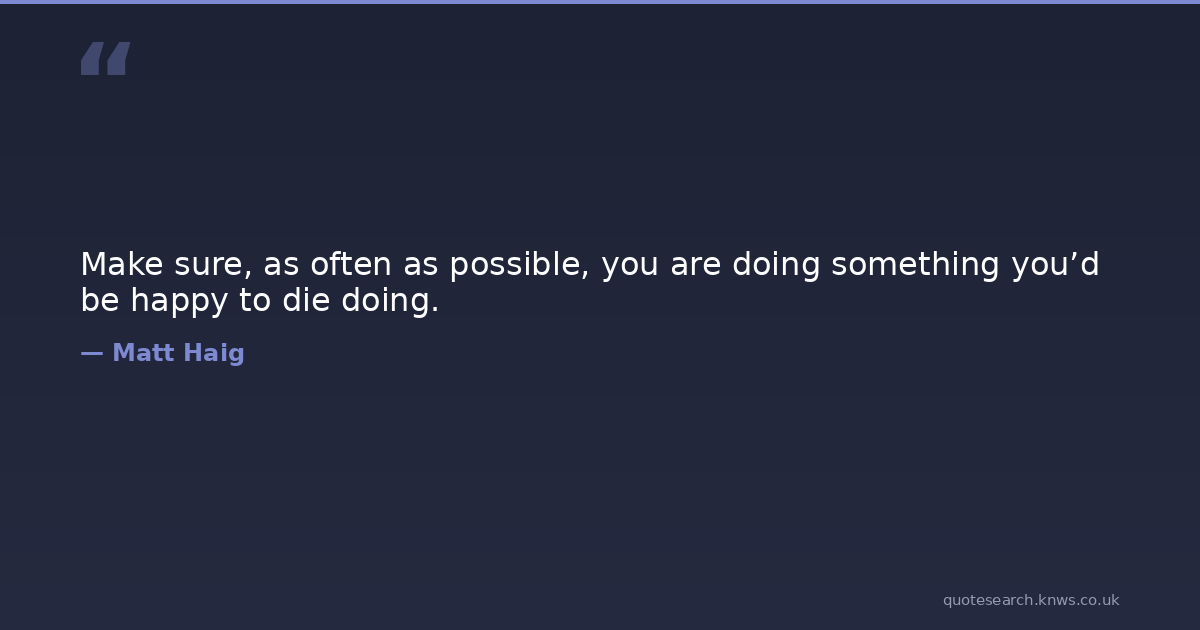 “

Make sure, as often as possible, you are doing something you’d be happy to die doing.

— Matt Haig

quotesearch.knws.co.uk